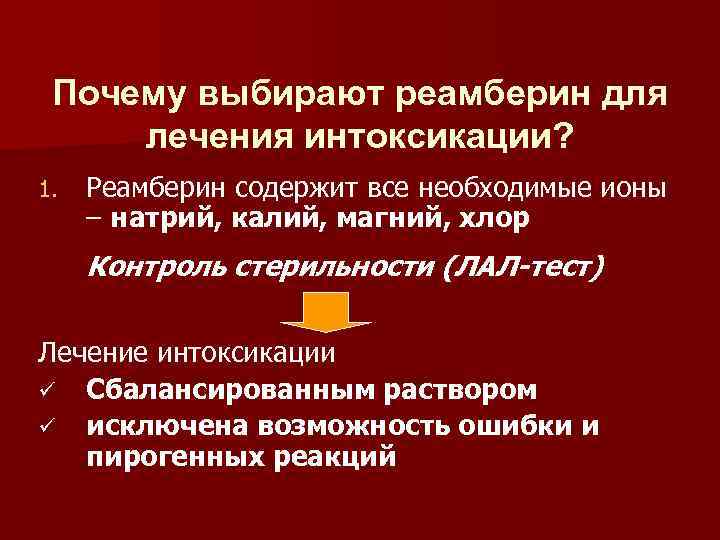 Почему выбирают реамберин для лечения интоксикации?

1. Реамберин содержит все необходимые ионы – натрий, калий, магний, хлор

Контроль стерильности (ЛАЛ-тест)

Лечение интоксикации

✓ Сбалансированным раствором

✓ исключена возможность ошибки и пирогенных реакций